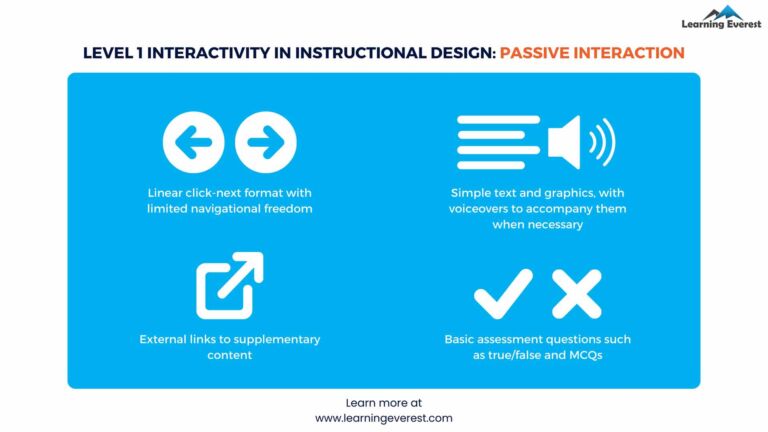 Learning Everest

LEVEL 1 INTERACTIVITY IN INSTRUCTIONAL DESIGN: PASSIVE INTERACTION

Linear click-next format with limited navigational freedom

Simple text and graphics, with voiceovers to accompany them when necessary

External links to supplementary content

Basic assessment questions such as true/false and MCQs

Learn more at
www.learningeverest.com